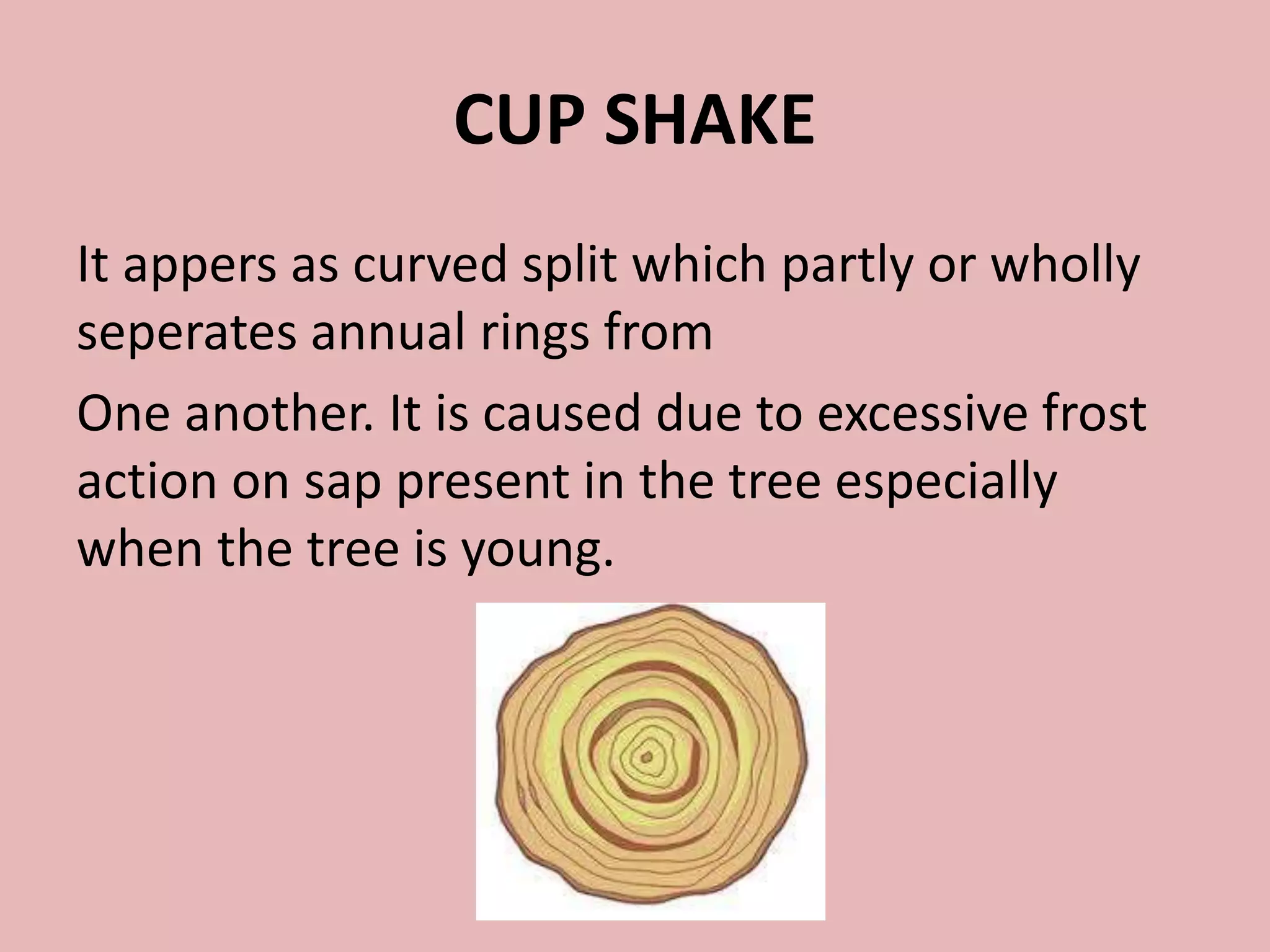 CUP SHAKE

It appers as curved split which partly or wholly seperates annual rings from

One another. It is caused due to excessive frost action on sap present in the tree especially when the tree is young.